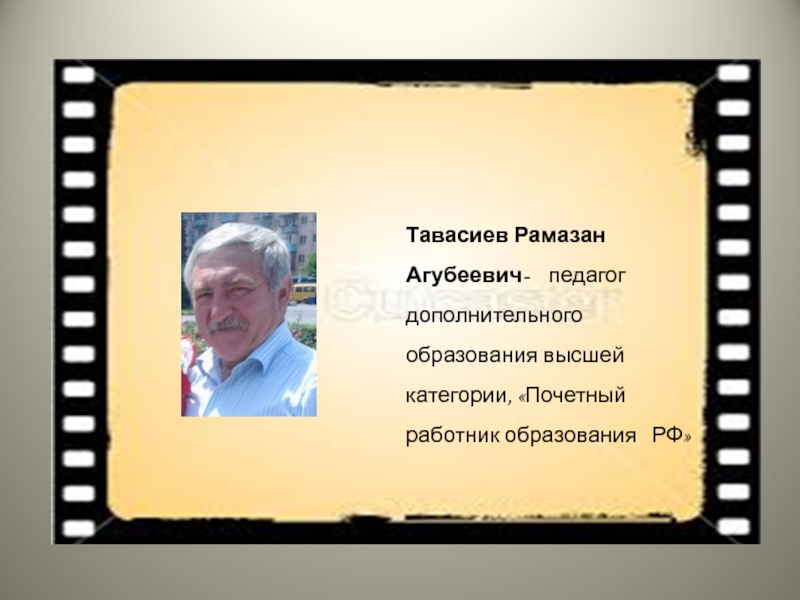 Тавасиев Рамазан Агубеевич- педагог дополнительного образования высшей категории, «Почетный работник образования РФ»